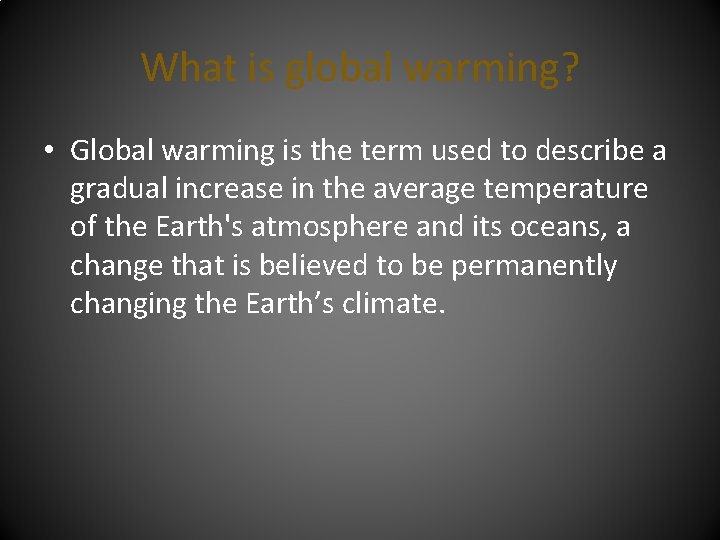 What is global warming?

• Global warming is the term used to describe a gradual increase in the average temperature of the Earth's atmosphere and its oceans, a change that is believed to be permanently changing the Earth’s climate.